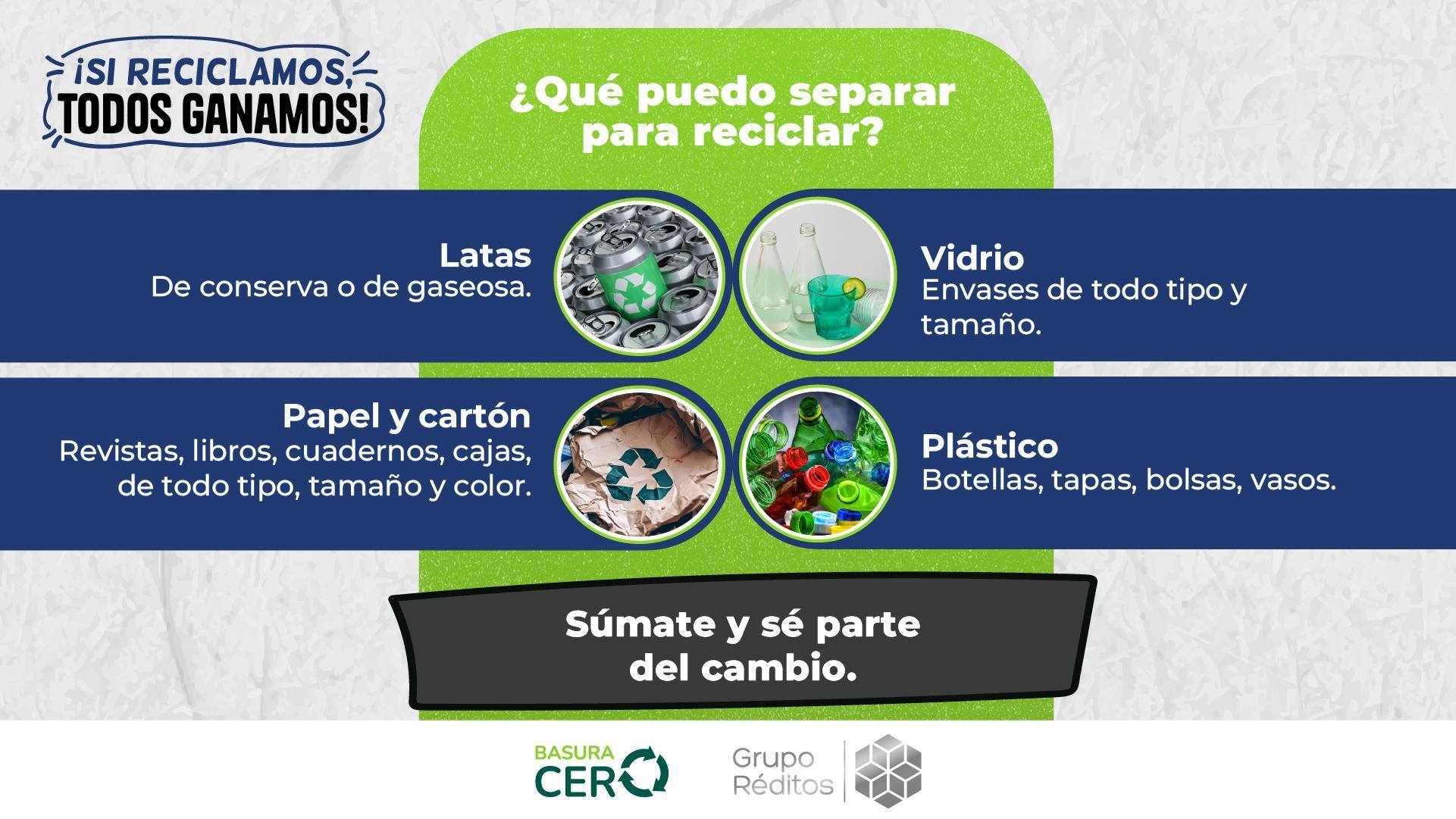 ¡SI RECICLAMOS, TODOS GANAMOS!

¿Qué puedo separar para reciclar?

Latas
De conserva o de gaseosa.

Vidrio
Envases de todo tipo y tamaño.

Papel y cartón
Revistas, libros, cuadernos, cajas, de todo tipo, tamaño y color.

Plástico
Botellas, tapas, bolsas, vasos.

Súmate y sé parte del cambio.

BASURA CERO

Grupo Réditos